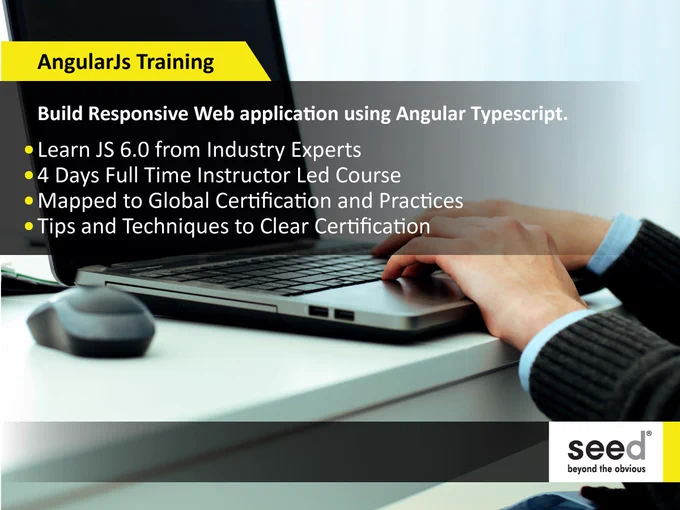 AngularJs Training

Build Responsive Web application using Angular Typescript.

• Learn JS 6.0 from Industry Experts
• 4 Days Full Time Instructor Led Course
• Mapped to Global Certification and Practices
• Tips and Techniques to Clear Certification

seed®
beyond the obvious